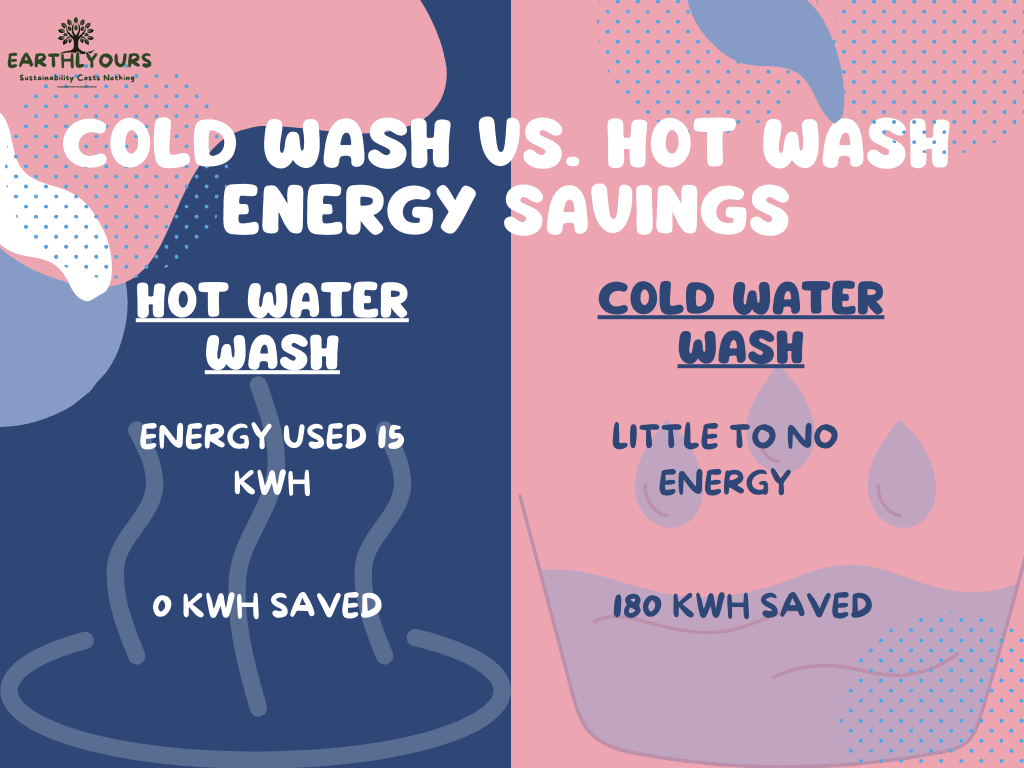 EARTHLYOURS
Sustainability Costs Nothing

COLD WASH VS. HOT WASH ENERGY SAVINGS

HOT WATER WASH

ENERGY USED 15 KWH

0 KWH SAVED

COLD WATER WASH

LITTLE TO NO ENERGY

180 KWH SAVED